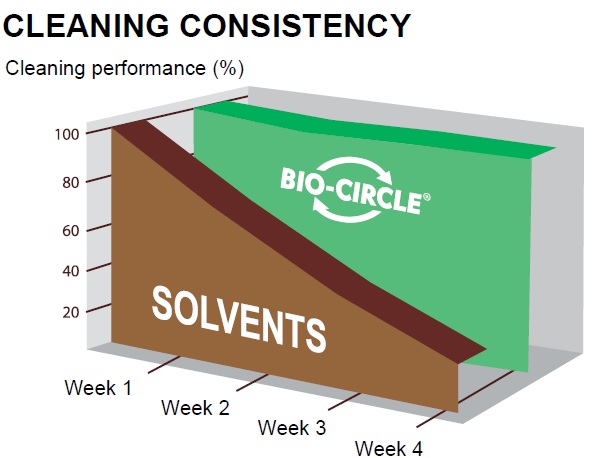 CLEANING CONSISTENCY

Cleaning performance (%)

100
80
60
40
20

BIO-CIRCLE®

SOLVENTS

Week 1
Week 2
Week 3
Week 4